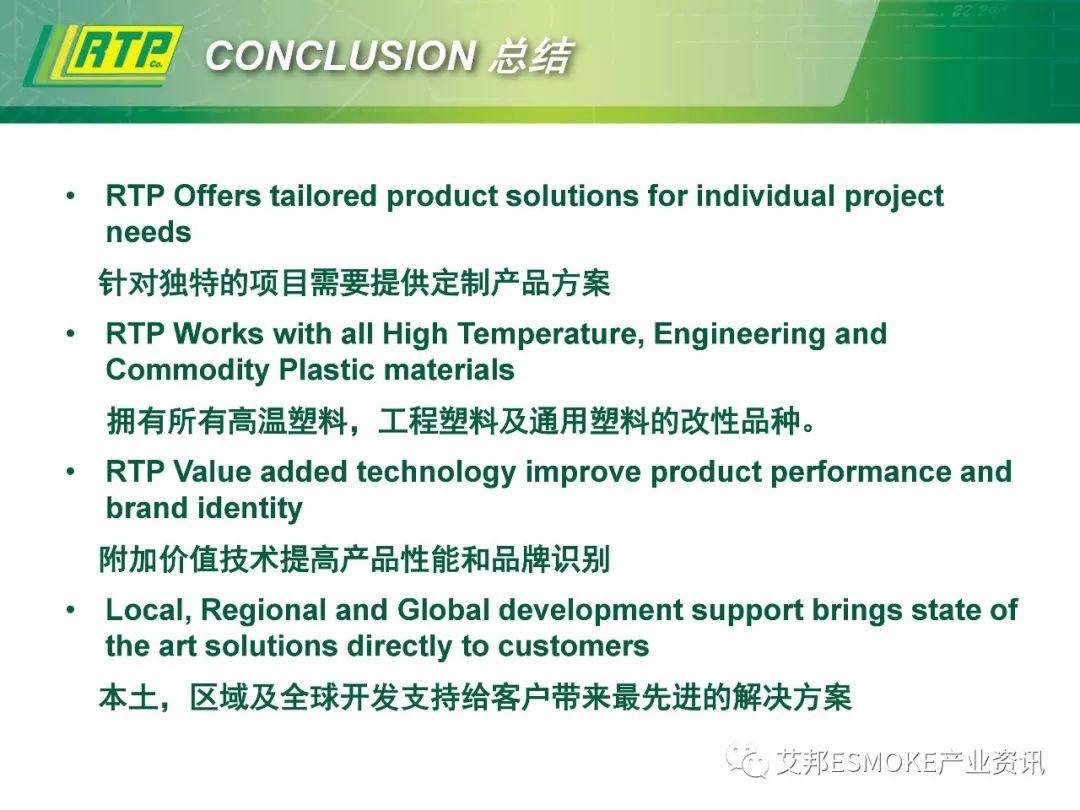 RTP Co.

CONCLUSION 总结

• RTP Offers tailored product solutions for individual project needs

针对独特的项目需要提供定制产品方案

• RTP Works with all High Temperature, Engineering and Commodity Plastic materials

拥有所有高温塑料，工程塑料及通用塑料的改性品种。

• RTP Value added technology improve product performance and brand identity

附加价值技术提高产品性能和品牌识别

• Local, Regional and Global development support brings state of the art solutions directly to customers

本土，区域及全球开发支持给客户带来最先进的解决方案

艾邦ESMOKE产业资讯